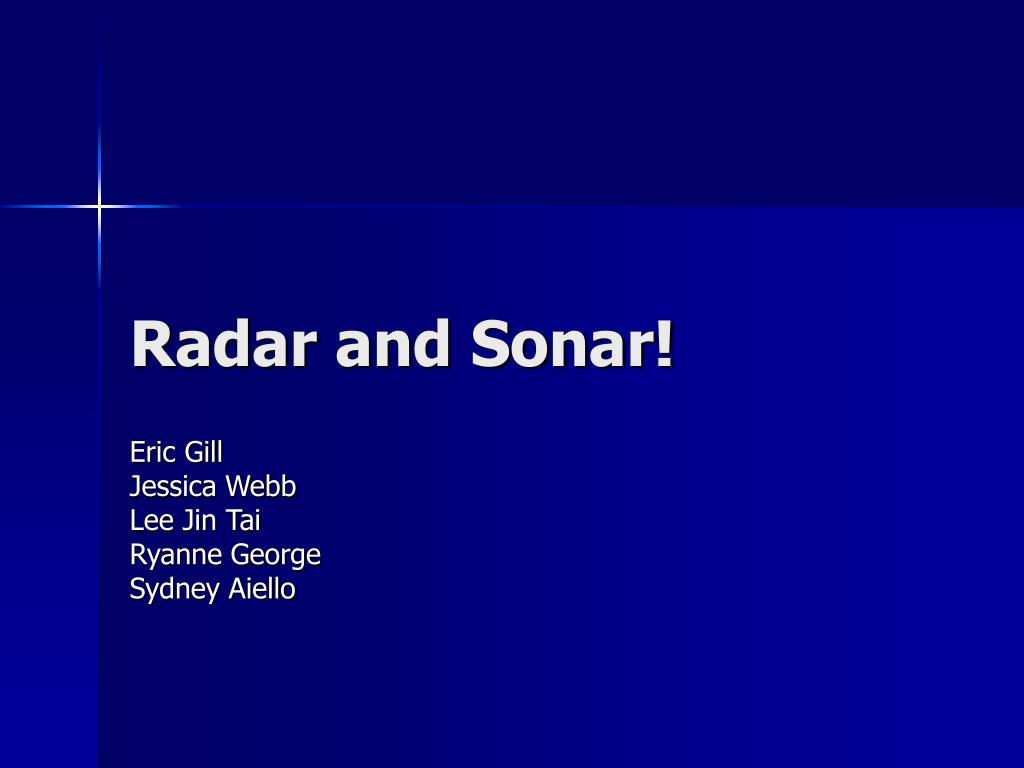 Radar and Sonar!

Eric Gill
Jessica Webb
Lee Jin Tai
Ryanne George
Sydney Aiello